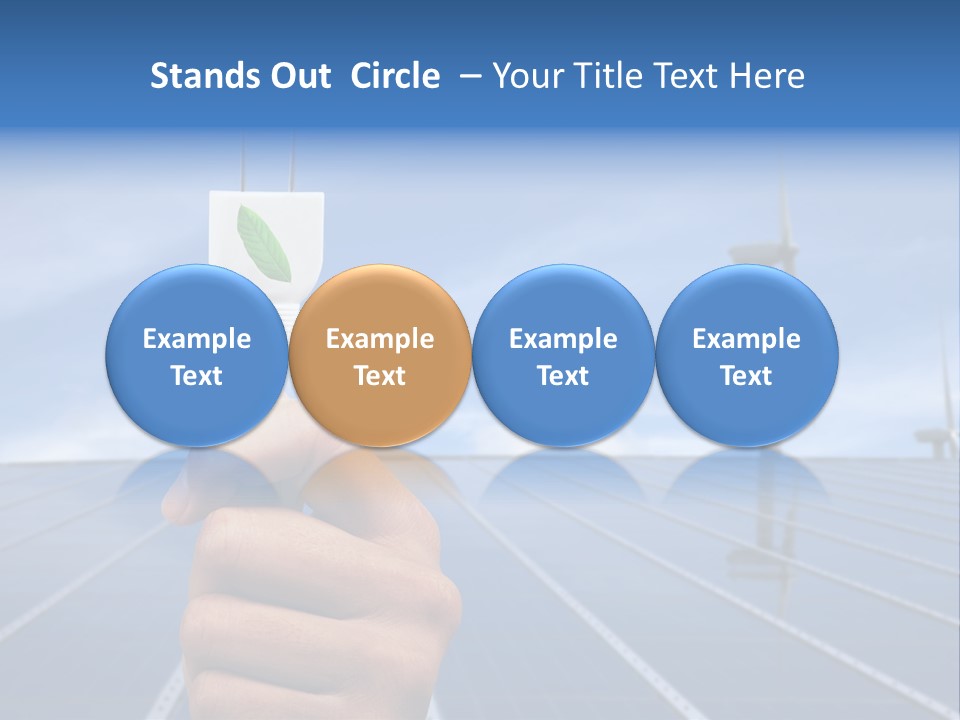 Stands Out Circle – Your Title Text Here

Example Text

Example Text

Example Text

Example Text